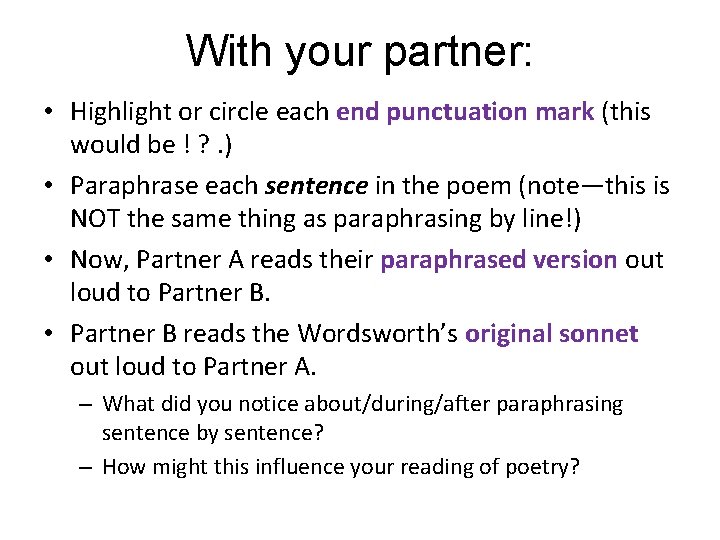 With your partner:

• Highlight or circle each end punctuation mark (this would be ! ? .)

• Paraphrase each sentence in the poem (note—this is NOT the same thing as paraphrasing by line!)

• Now, Partner A reads their paraphrased version out loud to Partner B.

• Partner B reads the Wordsworth's original sonnet out loud to Partner A.

– What did you notice about/during/after paraphrasing sentence by sentence?

– How might this influence your reading of poetry?